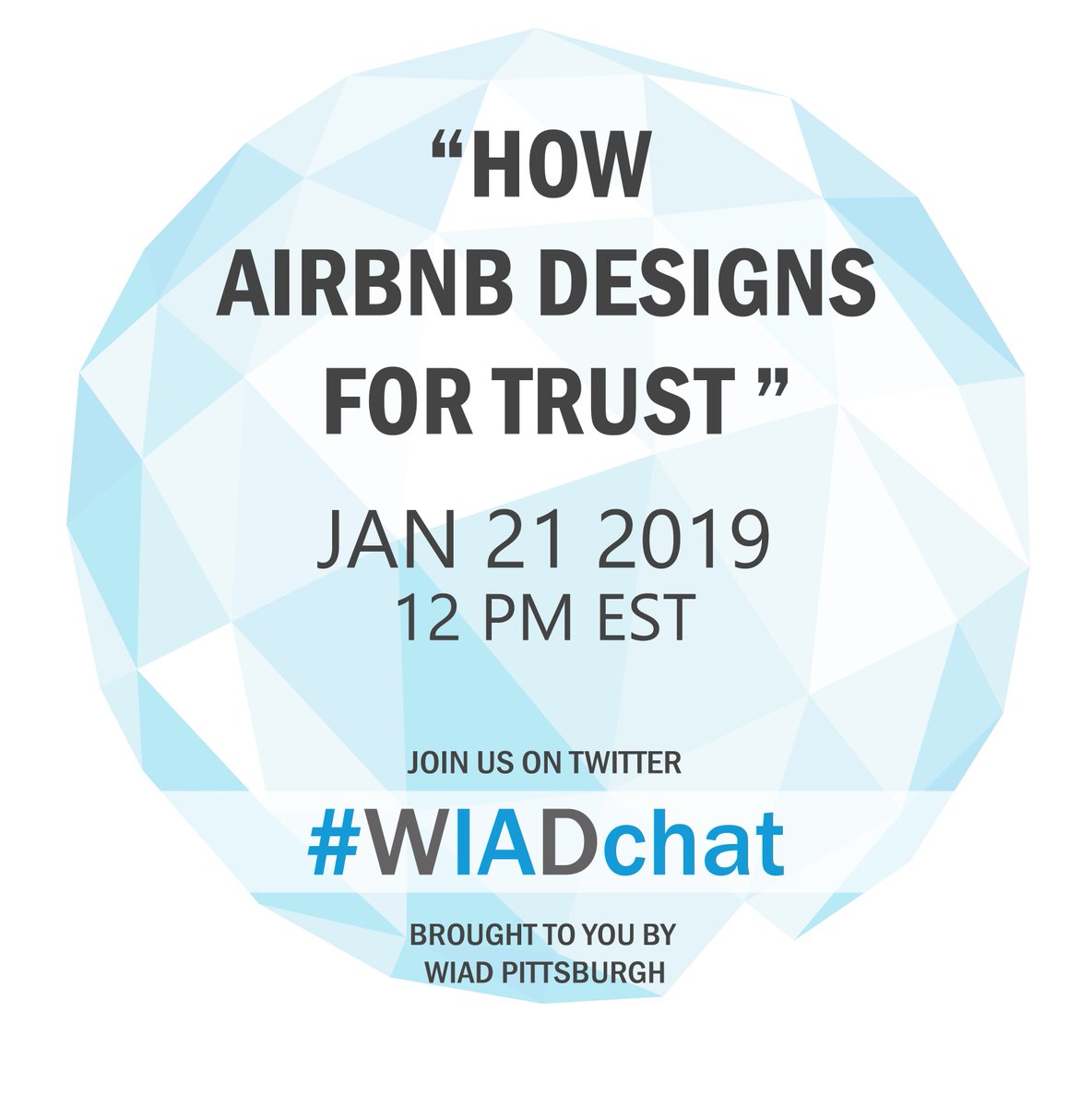 “HOW AIRBNB DESIGNS FOR TRUST ”

JAN 21 2019
12 PM EST

JOIN US ON TWITTER
#WIADchat

BROUGHT TO YOU BY
WIAD PITTSBURGH